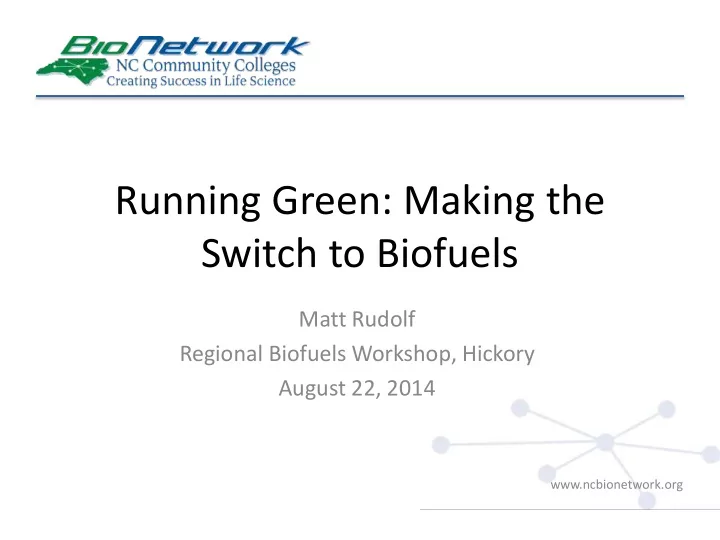 BioNetwork
NC Community Colleges
Creating Success in Life Science

Running Green: Making the Switch to Biofuels

Matt Rudolf
Regional Biofuels Workshop, Hickory
August 22, 2014

www.ncbionetwork.org